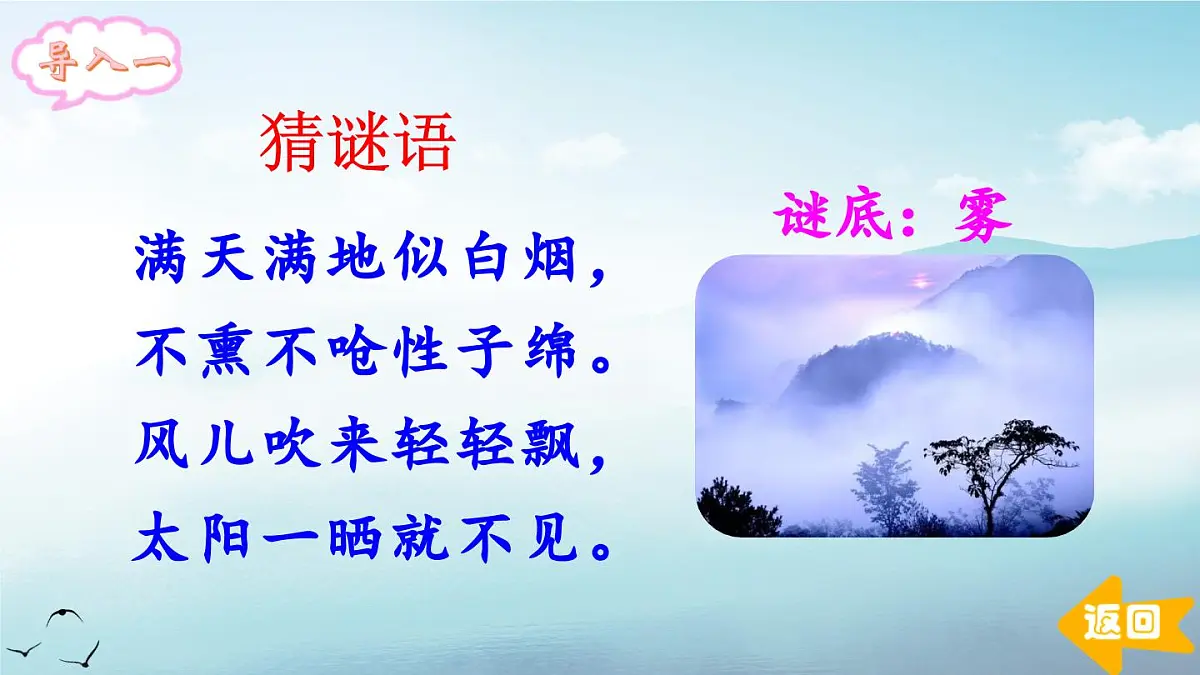 导入一

猜谜语

满天满地似白烟，
不熏不呛性子绵。
风儿吹来轻轻飘，
太阳一晒就不见。

谜底：雾

返回